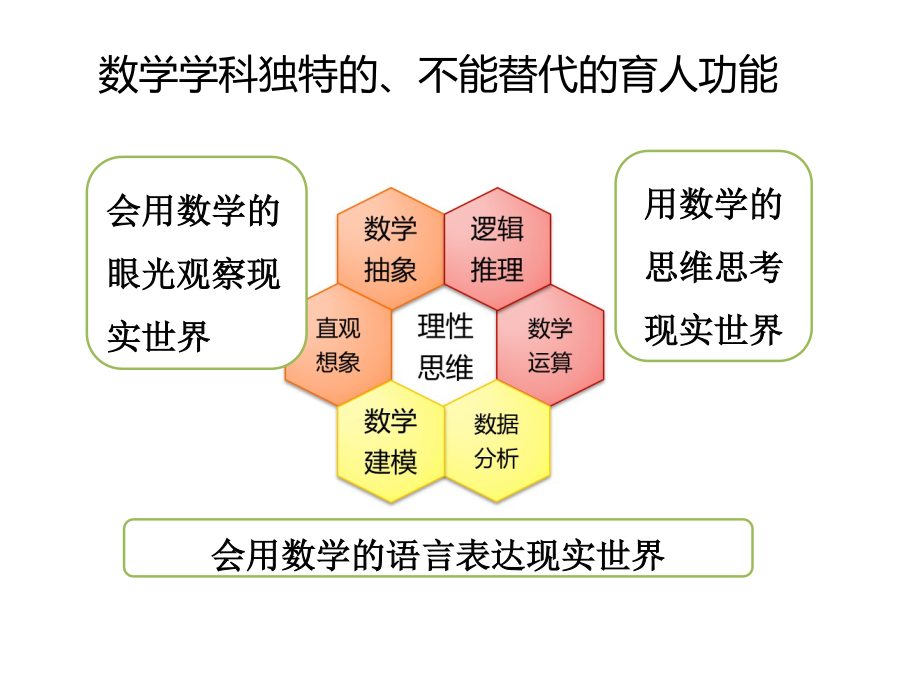 数学学科独特的、不能替代的育人功能

会用数学的眼光观察现实世界

数学抽象

逻辑推理

直观想象

理性思维

数学运算

数学建模

数据分析

用数学的思维思考现实世界

会用数学的语言表达现实世界